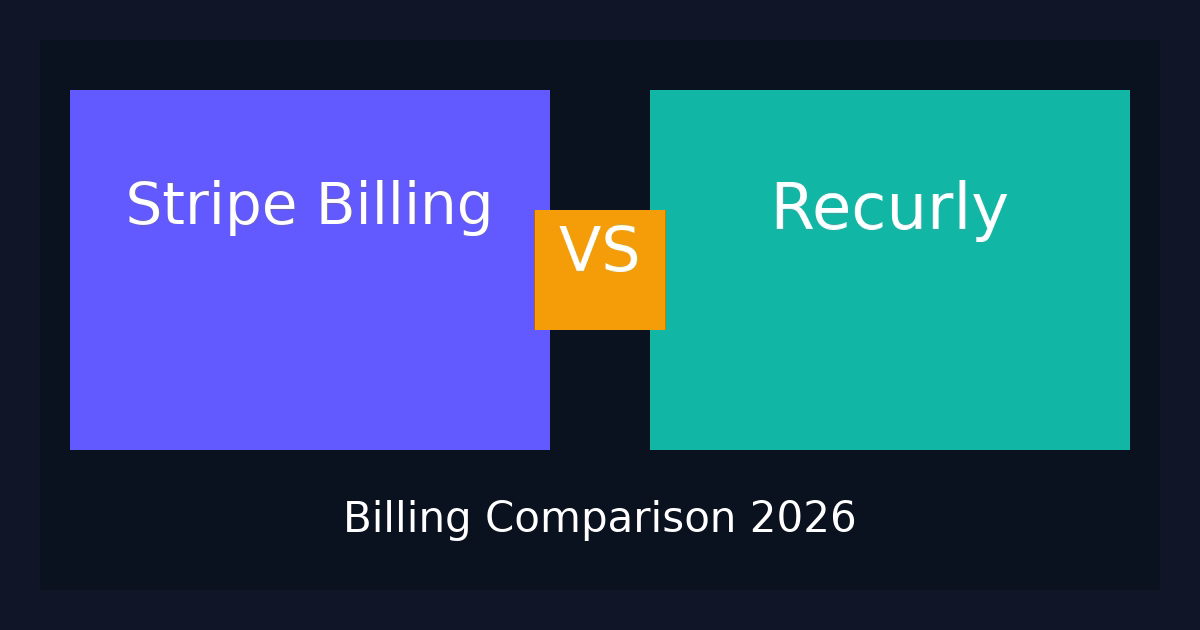 Stripe Billing

VS

Recurly

Billing Comparison 2026